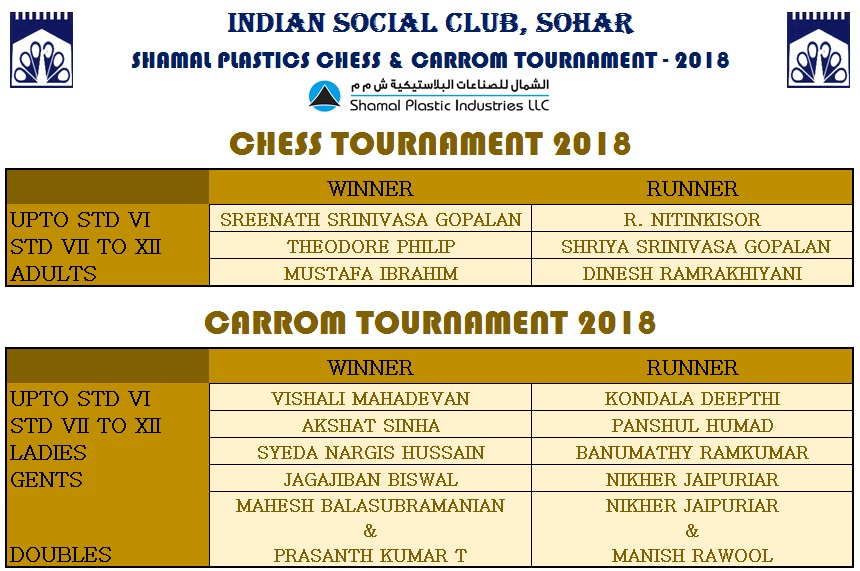 INDIAN SOCIAL CLUB, SOHAR

SHAMAL PLASTICS CHESS & CARROM TOURNAMENT - 2018

الشمال للصناعات البلاستيكية ش م م
Shamal Plastic Industries LLC

CHESS TOURNAMENT 2018

| | WINNER | RUNNER |
|---|---|---|
| UPTO STD VI | SREENATH SRINIVASA GOPALAN | R. NITINKISOR |
| STD VII TO XII | THEODORE PHILIP | SHRIYA SRINIVASA GOPALAN |
| ADULTS | MUSTAFA IBRAHIM | DINESH RAMRAKHIYANI |

CARROM TOURNAMENT 2018

| | WINNER | RUNNER |
|---|---|---|
| UPTO STD VI | VISHALI MAHADEVAN | KONDALA DEEPTHI |
| STD VII TO XII | AKSHAT SINHA | PANSHUL HUMAD |
| LADIES | SYEDA NARGIS HUSSAIN | BANUMATHY RAMKUMAR |
| GENTS | JAGAJIBAN BISWAL | NIKHER JAIPURIAR |
| DOUBLES | MAHESH BALASUBRAMANIAN & PRASANTH KUMAR T | NIKHER JAIPURIAR & MANISH RAWOOL |